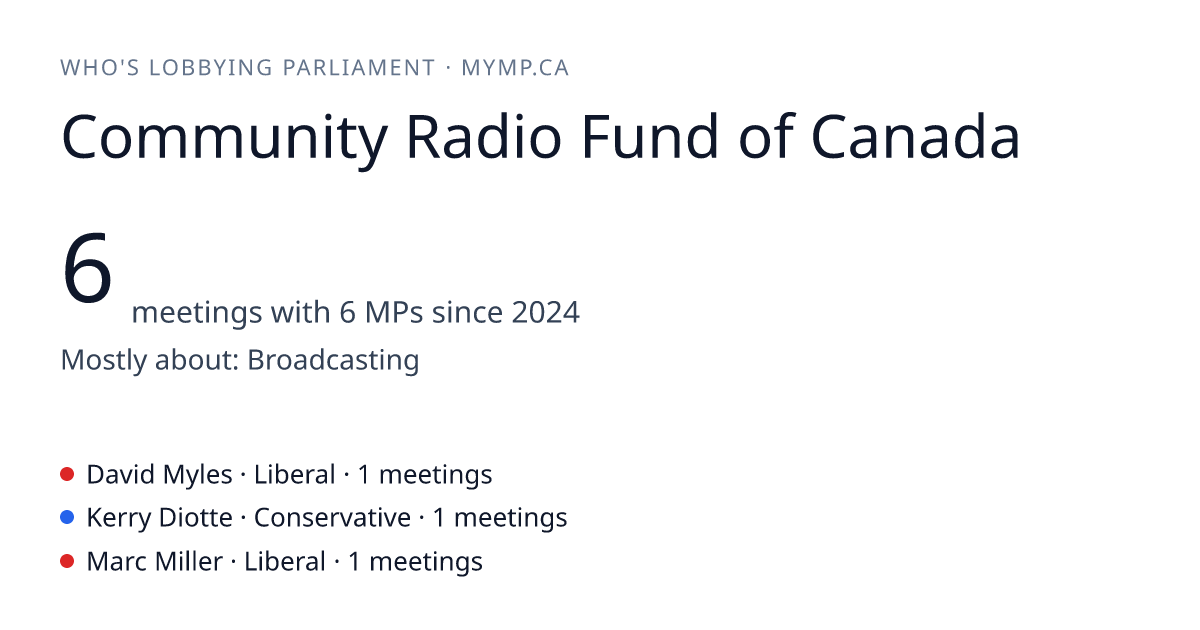 WHO'S LOBBYING PARLIAMENT · MYMP.CA

Community Radio Fund of Canada

6 meetings with 6 MPs since 2024

Mostly about: Broadcasting

David Myles · Liberal · 1 meetings
Kerry Diotte · Conservative · 1 meetings
Marc Miller · Liberal · 1 meetings